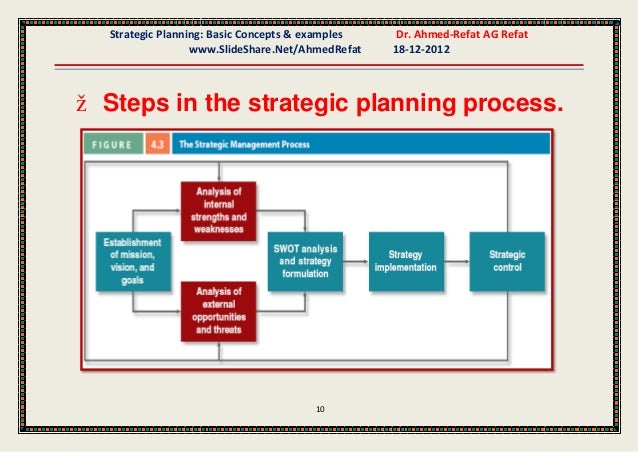 Strategic Planning: Basic Concepts & examples Dr. Ahmed-Refat AG Refat
www.SlideShare.Net/AhmedRefat 18-12-2012

ž Steps in the strategic planning process.

FIGURE 4.3 The Strategic Management Process

Establishment of mission, vision, and goals

Analysis of internal strengths and weaknesses

Analysis of external opportunities and threats

SWOT analysis and strategy formulation

Strategy implementation

Strategic control

10